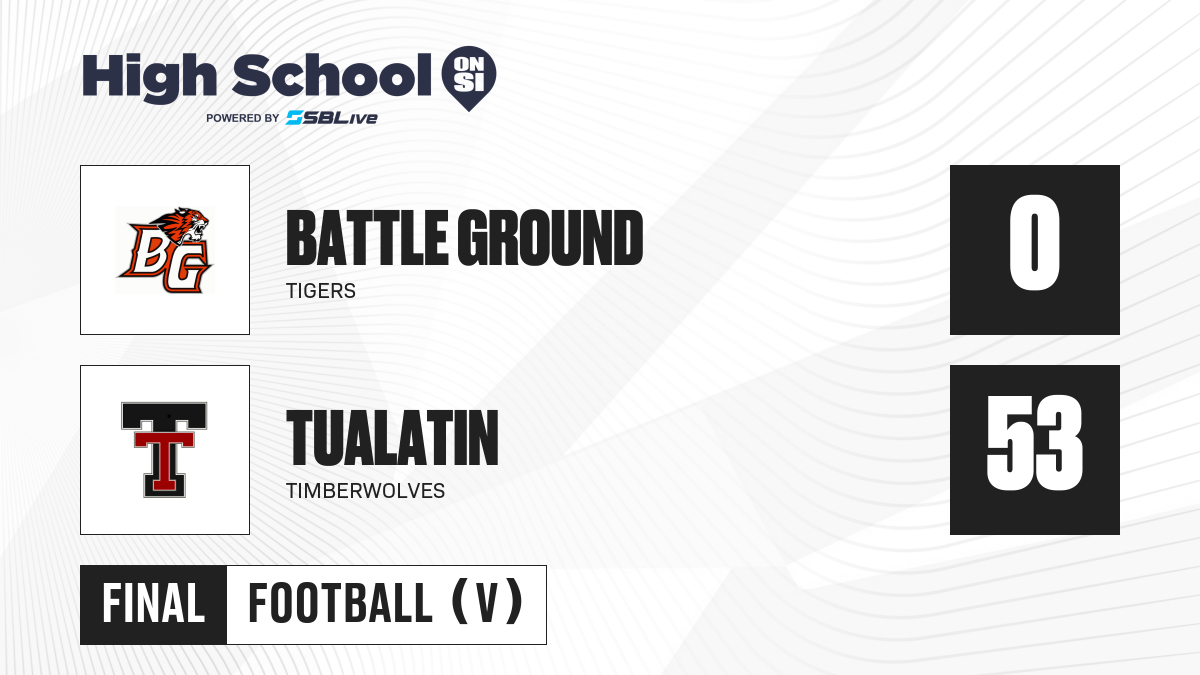 High School ON SI
POWERED BY SBLive

BG

BATTLE GROUND
TIGERS

0

T

TUALATIN
TIMBERWOLVES

53

FINAL FOOTBALL (V)